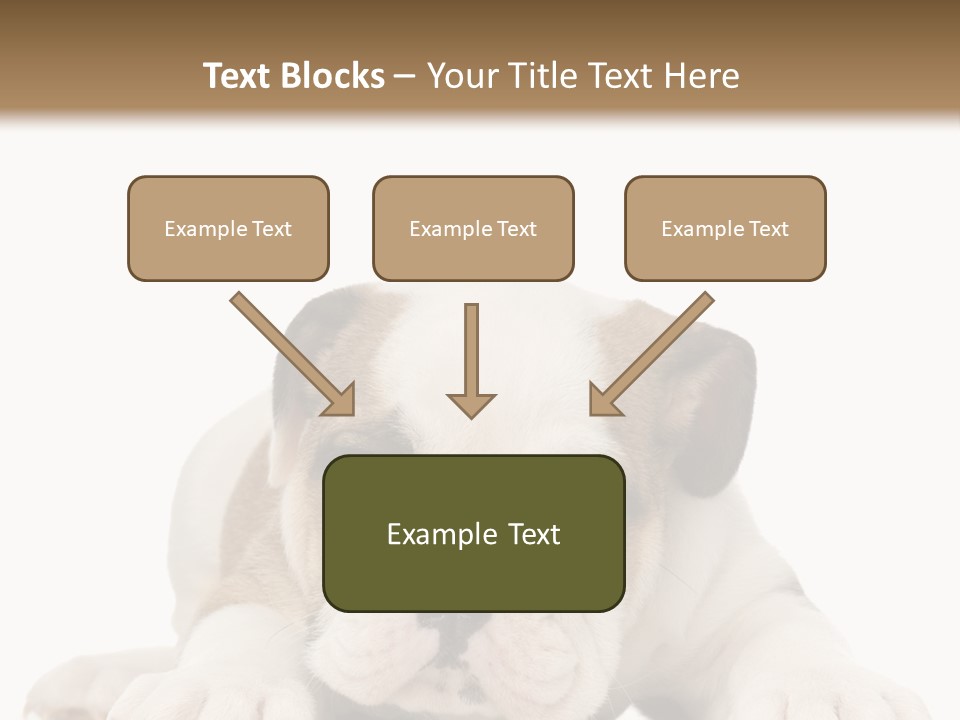 Text Blocks – Your Title Text Here

Example Text

Example Text

Example Text

Example Text